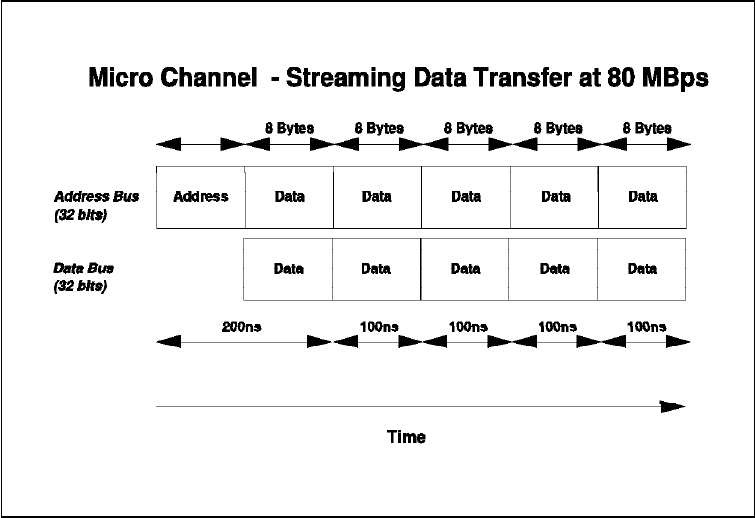 Micro Channel - Streaming Data Transfer at 80 MBps

8 Bytes 8 Bytes 8 Bytes 8 Bytes 8 Bytes

Address Bus (32 bits)

Address Data Data Data Data Data

Data Bus (32 bits)

Data Data Data Data Data

200ns 100ns 100ns 100ns 100ns

Time